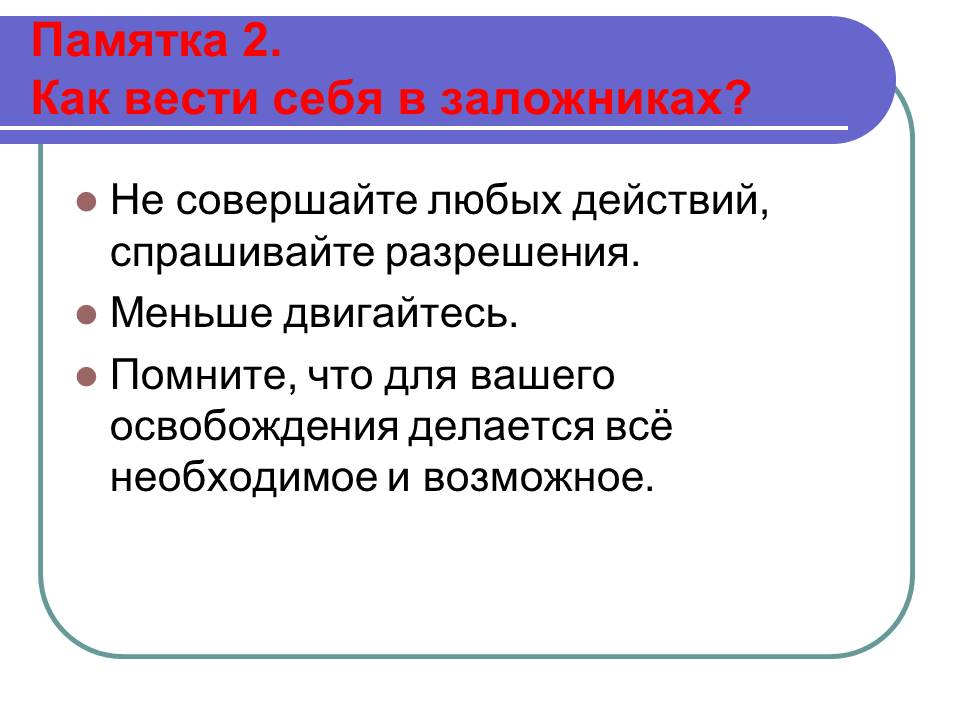 Памятка 2.
Как вести себя в заложниках?

Не совершайте любых действий, спрашивайте разрешения.

Меньше двигайтесь.

Помните, что для вашего освобождения делается всё необходимое и возможное.